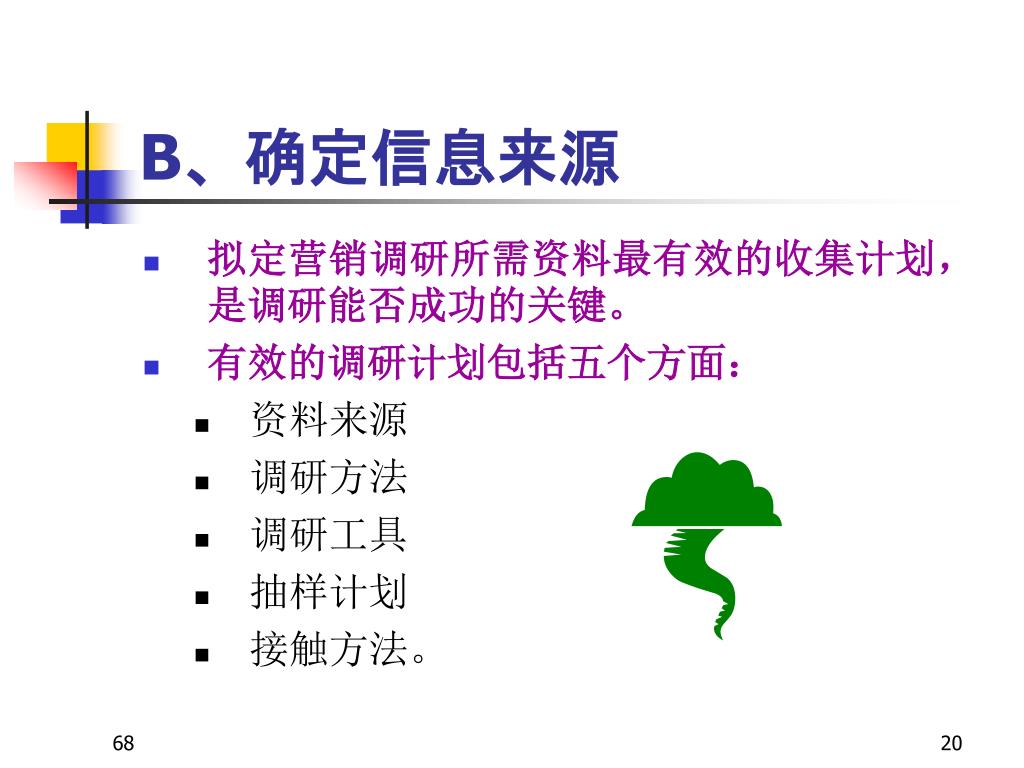 B、确定信息来源

- 拟定营销调研所需资料最有效的收集计划，是调研能否成功的关键。
- 有效的调研计划包括五个方面：
  - 资料来源
  - 调研方法
  - 调研工具
  - 抽样计划
  - 接触方法。

68

20